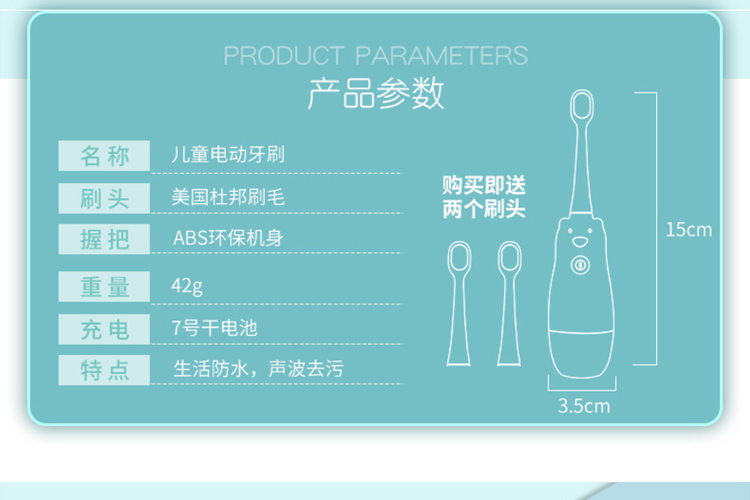 PRODUCT PARAMETERS
产品参数

| 名称 | 儿童电动牙刷 |
|---|---|
| 刷头 | 美国杜邦刷毛 |
| 握把 | ABS环保机身 |
| 重量 | 42g |
| 充电 | 7号干电池 |
| 特点 | 生活防水，声波去污 |

购买即送
两个刷头

15cm

3.5cm